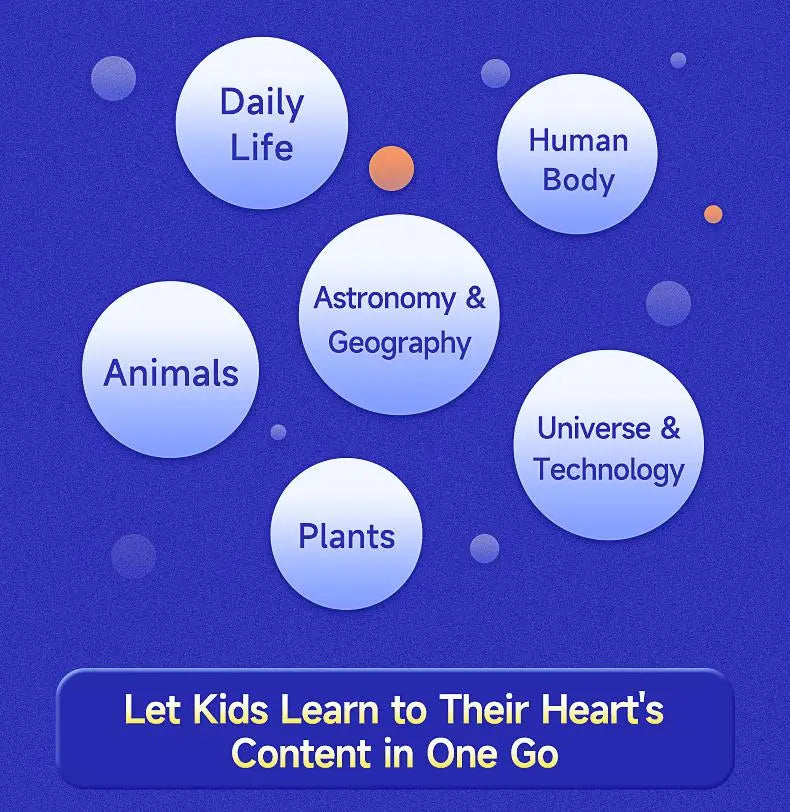 Daily Life

Human Body

Astronomy & Geography

Animals

Universe & Technology

Plants

Let Kids Learn to Their Heart's Content in One Go